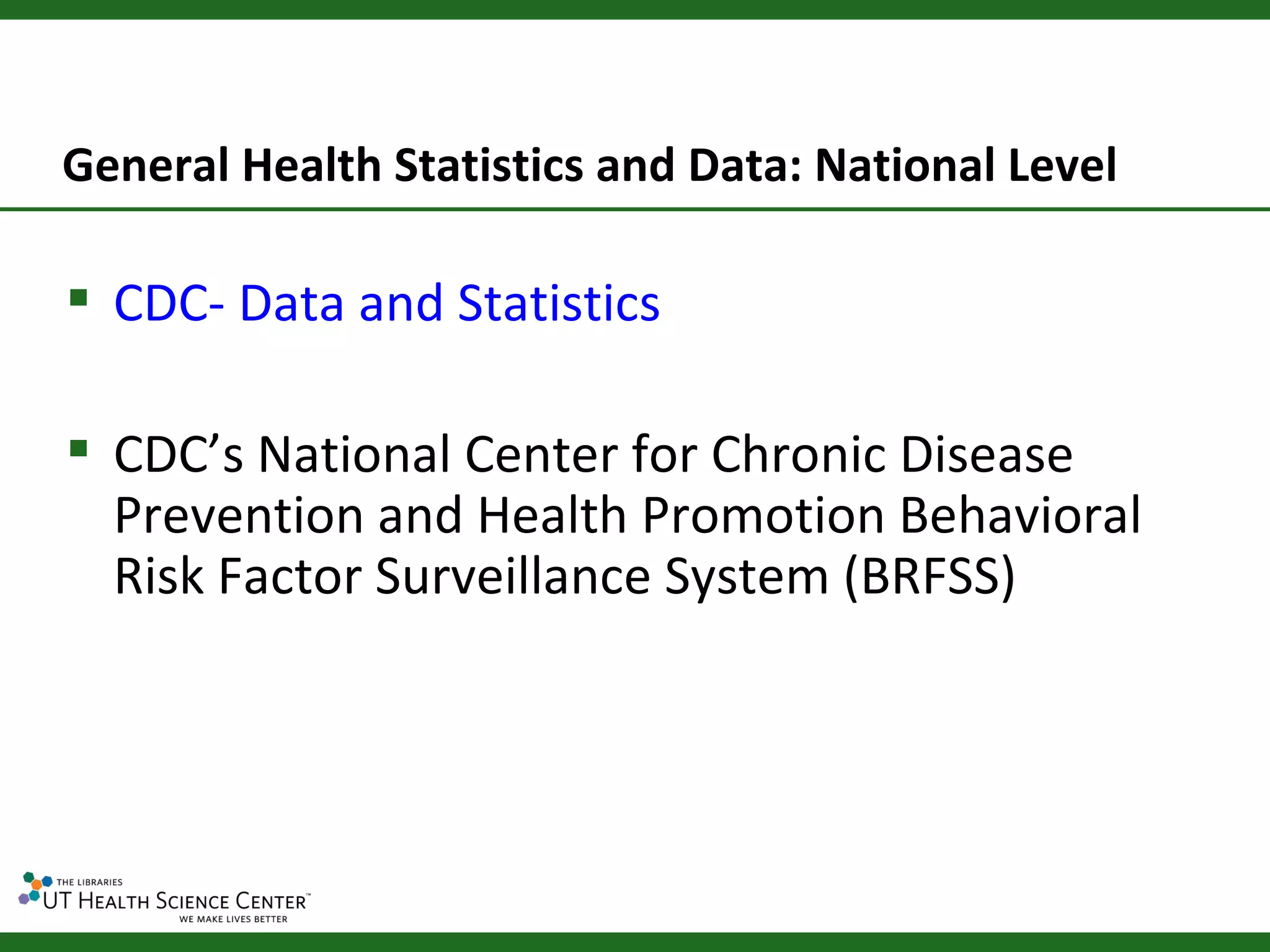 General Health Statistics and Data: National Level

▪ CDC- Data and Statistics

▪ CDC's National Center for Chronic Disease Prevention and Health Promotion Behavioral Risk Factor Surveillance System (BRFSS)

THE LIBRARIES
UT HEALTH SCIENCE CENTER™
WE MAKE LIVES BETTER